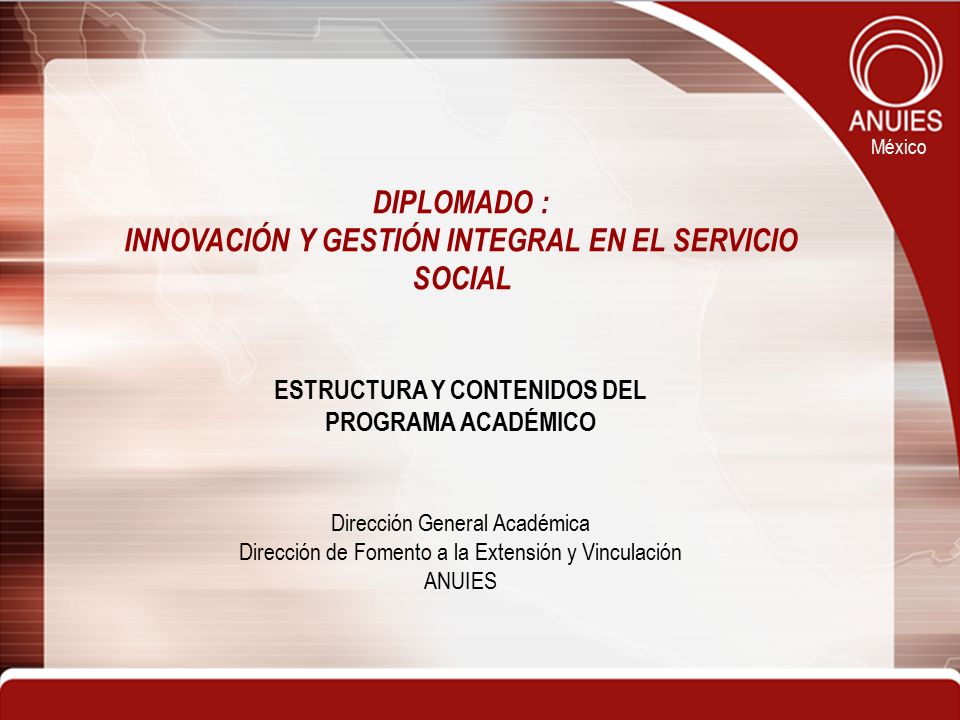 ANUIES
México

DIPLOMADO :
INNOVACIÓN Y GESTIÓN INTEGRAL EN EL SERVICIO SOCIAL

ESTRUCTURA Y CONTENIDOS DEL PROGRAMA ACADÉMICO

Dirección General Académica
Dirección de Fomento a la Extensión y Vinculación
ANUIES